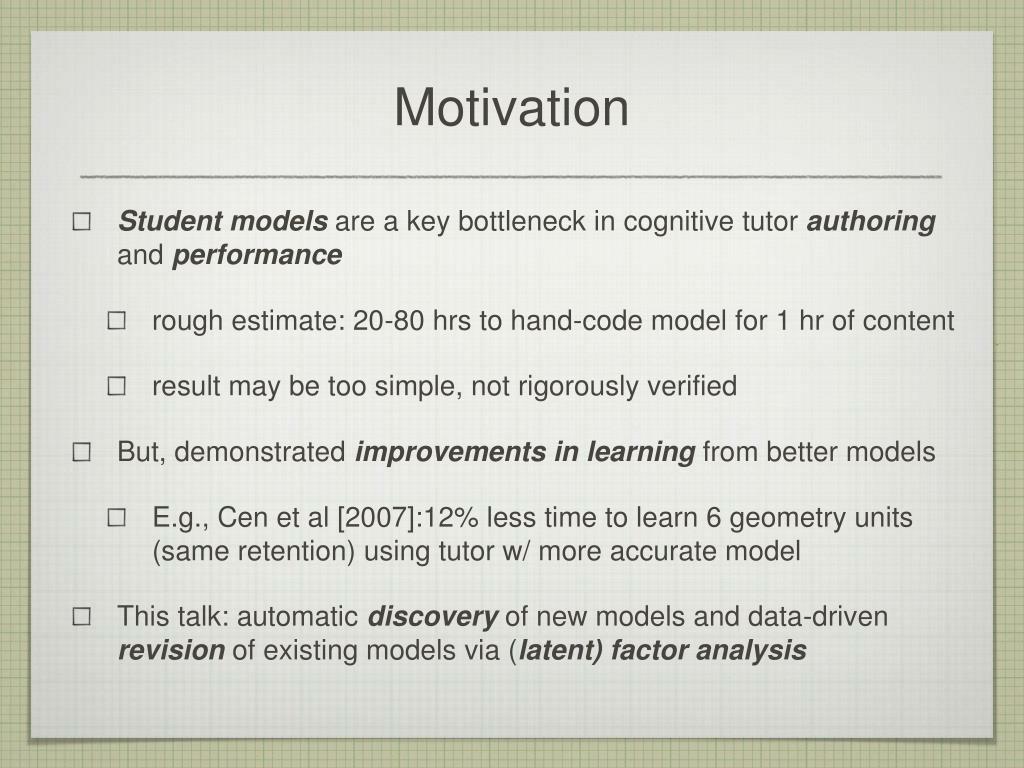 Motivation

☐ Student models are a key bottleneck in cognitive tutor authoring and performance

☐ rough estimate: 20-80 hrs to hand-code model for 1 hr of content

☐ result may be too simple, not rigorously verified

☐ But, demonstrated improvements in learning from better models

☐ E.g., Cen et al [2007]:12% less time to learn 6 geometry units (same retention) using tutor w/ more accurate model

☐ This talk: automatic discovery of new models and data-driven revision of existing models via (latent) factor analysis